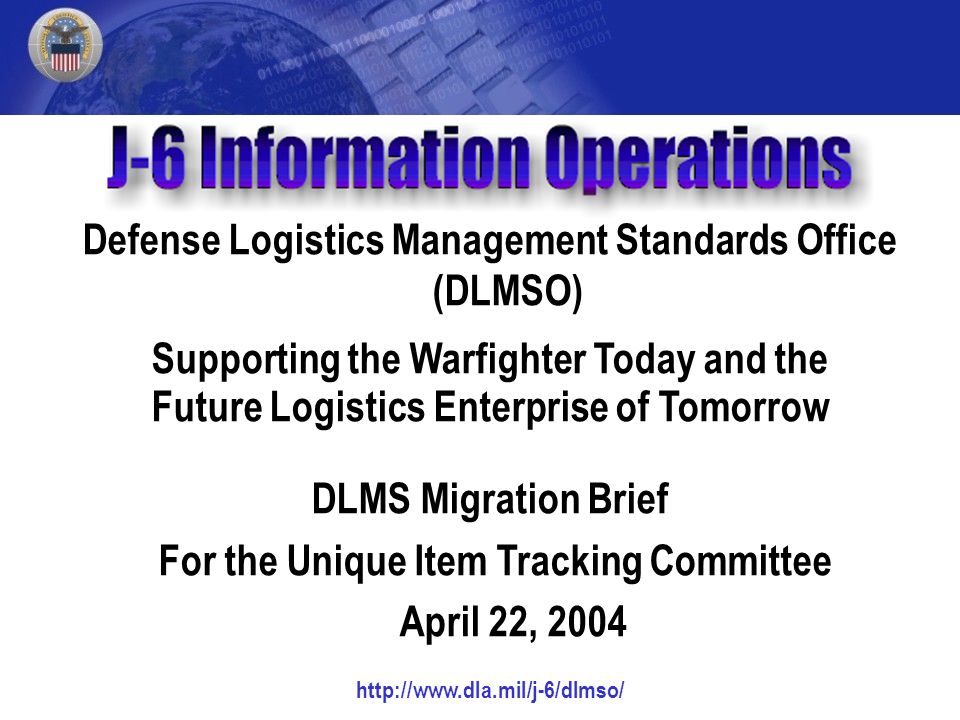 J-6 Information Operations

Defense Logistics Management Standards Office (DLMSO)

Supporting the Warfighter Today and the Future Logistics Enterprise of Tomorrow

DLMS Migration Brief

For the Unique Item Tracking Committee

April 22, 2004

http://www.dla.mil/j-6/dlmso/